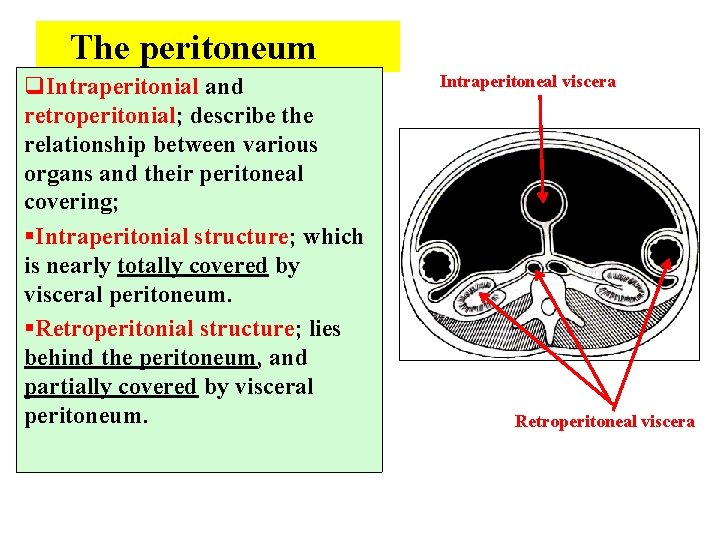 The peritoneum

❑Intraperitonial and retroperitonial; describe the relationship between various organs and their peritoneal covering;

▪Intraperitonial structure; which is nearly totally covered by visceral peritoneum.

▪Retroperitonial structure; lies behind the peritoneum, and partially covered by visceral peritoneum.

Intraperitoneal viscera

Retroperitoneal viscera